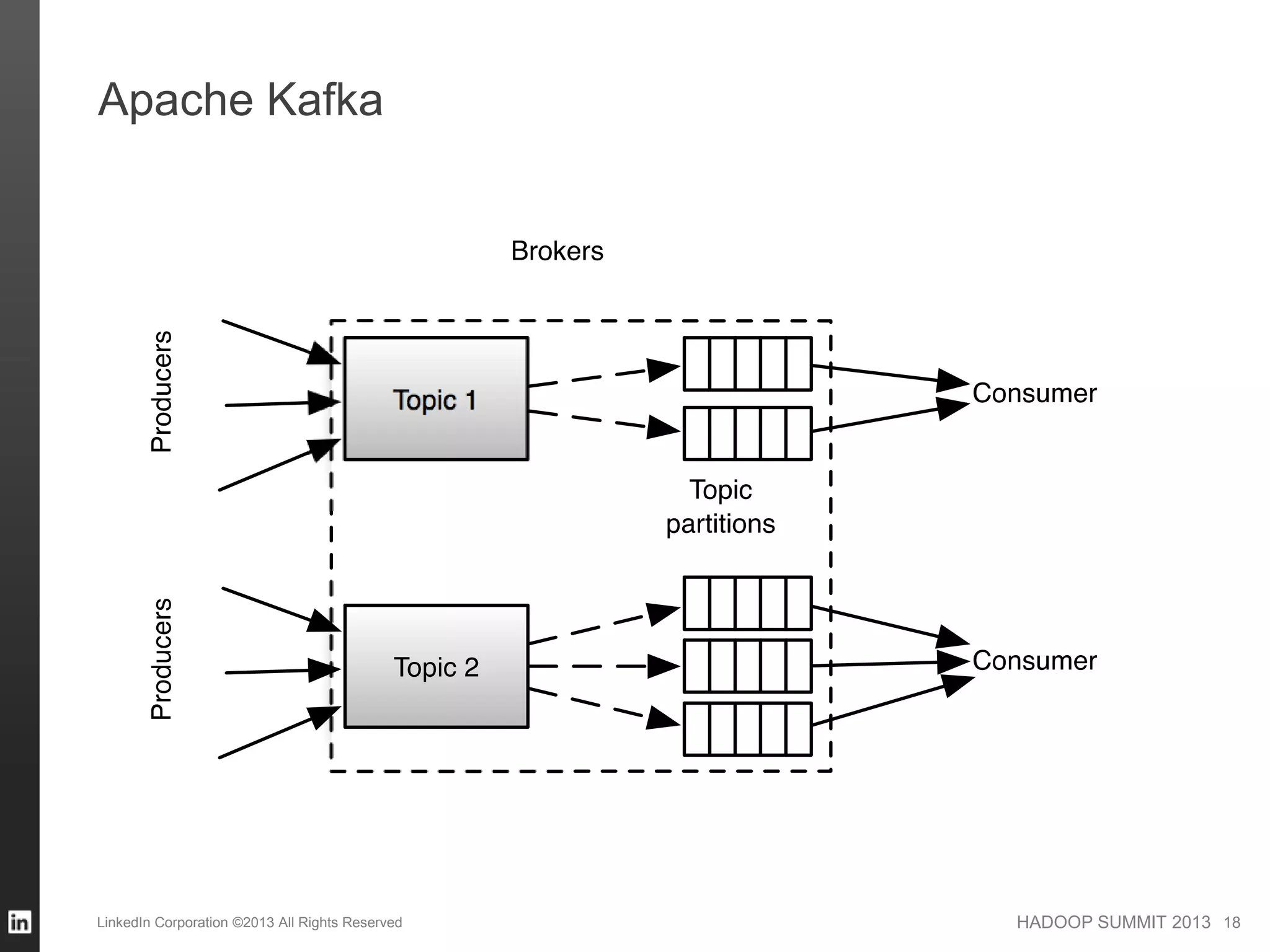 Apache Kafka

Brokers

Producers

Topic 1

Consumer

Topic partitions

Producers

Topic 2

Consumer

in

LinkedIn Corporation ©2013 All Rights Reserved

HADOOP SUMMIT 2013 18